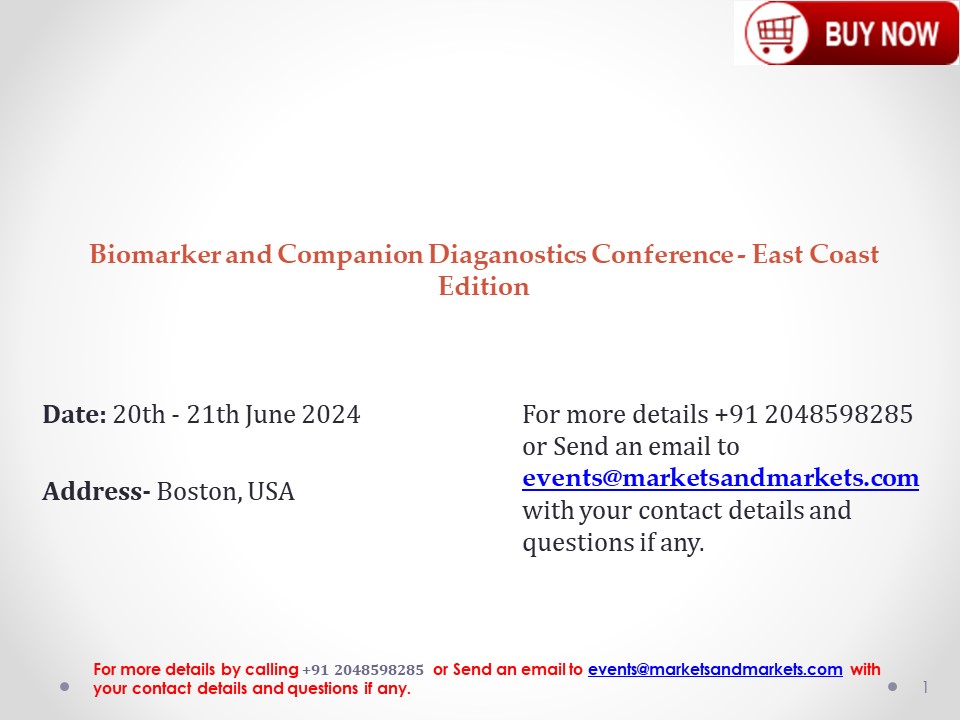 BUY NOW

Biomarker and Companion Diaganostics Conference - East Coast Edition

Date: 20th - 21th June 2024

Address- Boston, USA

For more details +91 2048598285 or Send an email to events@marketsandmarkets.com with your contact details and questions if any.

For more details by calling +91 2048598285 or Send an email to events@marketsandmarkets.com with your contact details and questions if any.

1